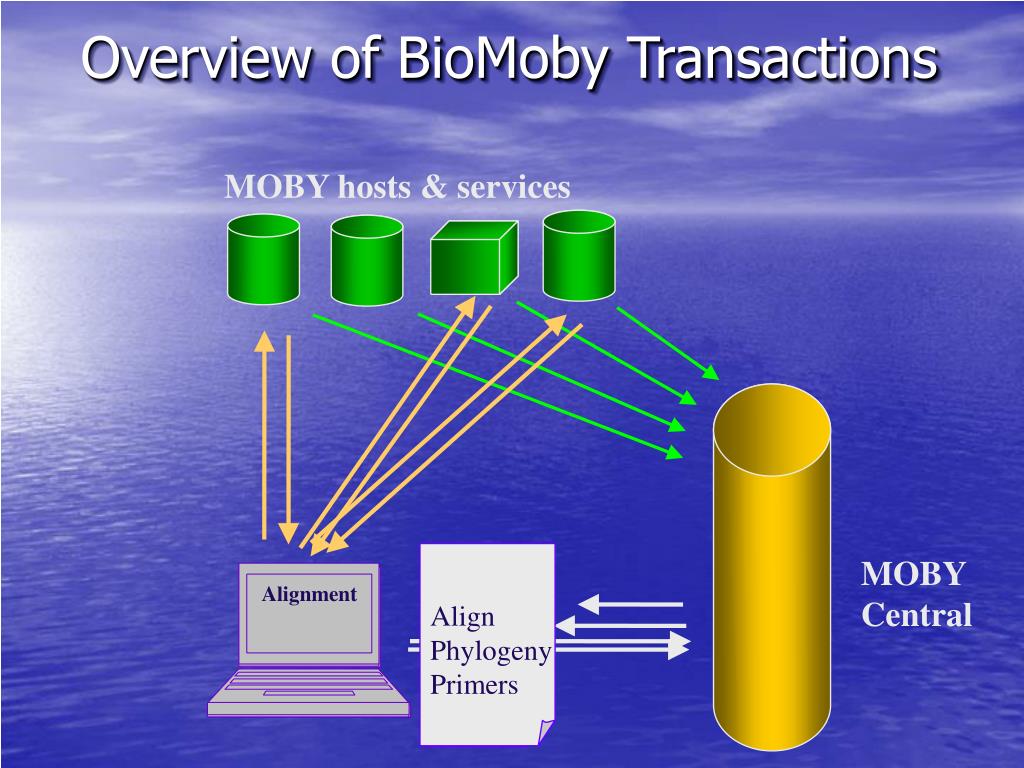 Overview of BioMoby Transactions

MOBY hosts & services

Alignment

Align
Phylogeny
Primers

MOBY
Central